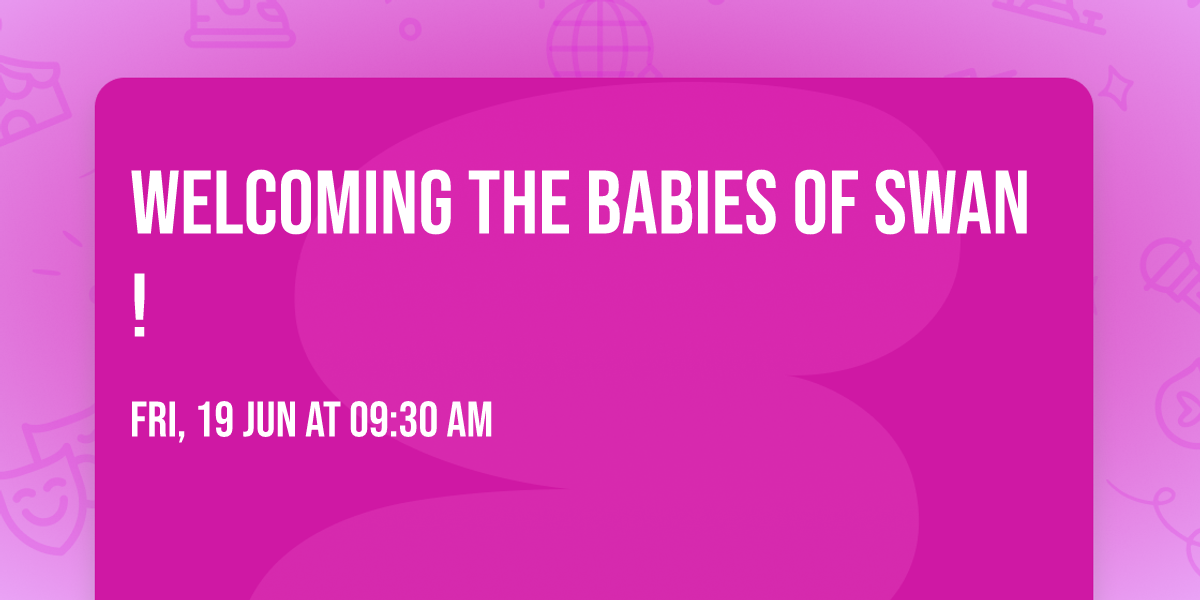 WELCOMING THE BABIES OF SWAN !

FRI, 19 JUN AT 09:30 AM